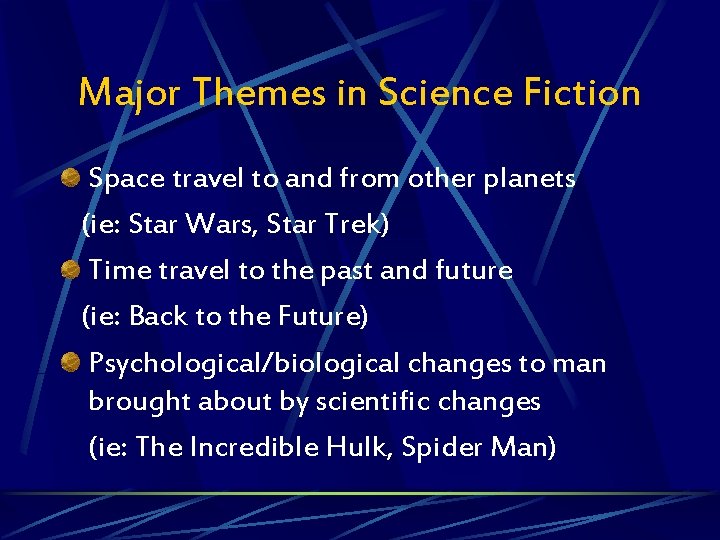 Major Themes in Science Fiction

Space travel to and from other planets
(ie: Star Wars, Star Trek)

Time travel to the past and future
(ie: Back to the Future)

Psychological/biological changes to man brought about by scientific changes
(ie: The Incredible Hulk, Spider Man)